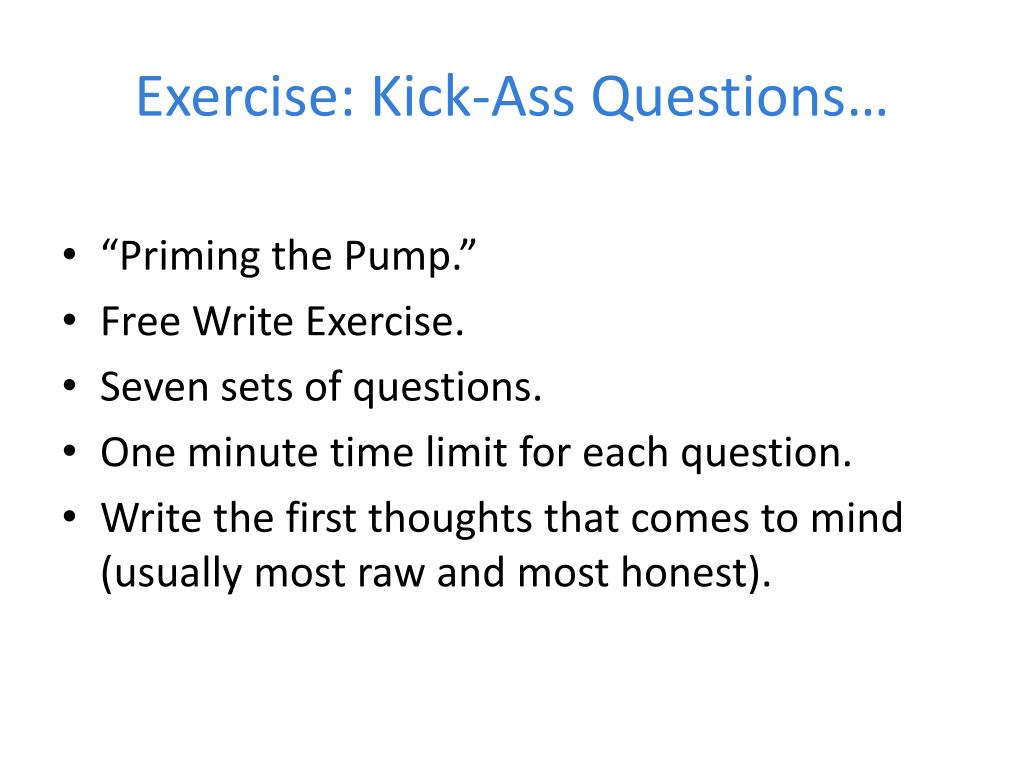 Exercise: Kick-Ass Questions…

• “Priming the Pump.”
• Free Write Exercise.
• Seven sets of questions.
• One minute time limit for each question.
• Write the first thoughts that comes to mind (usually most raw and most honest).